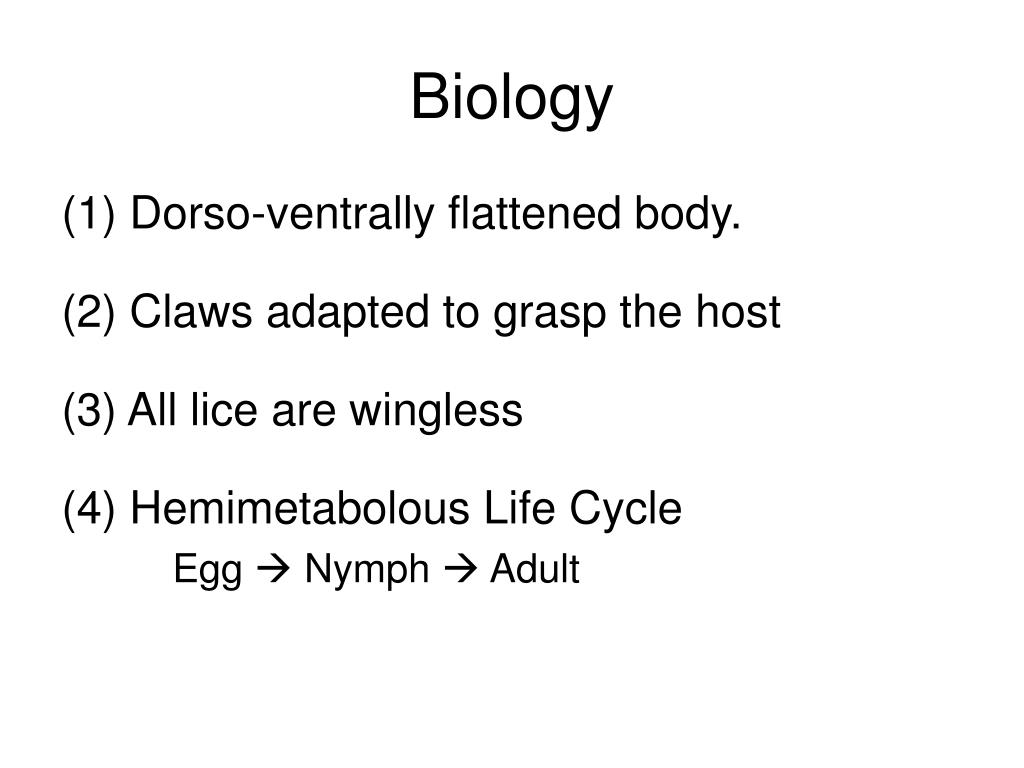 Biology

(1) Dorso-ventrally flattened body.

(2) Claws adapted to grasp the host

(3) All lice are wingless

(4) Hemimetabolous Life Cycle

Egg → Nymph → Adult